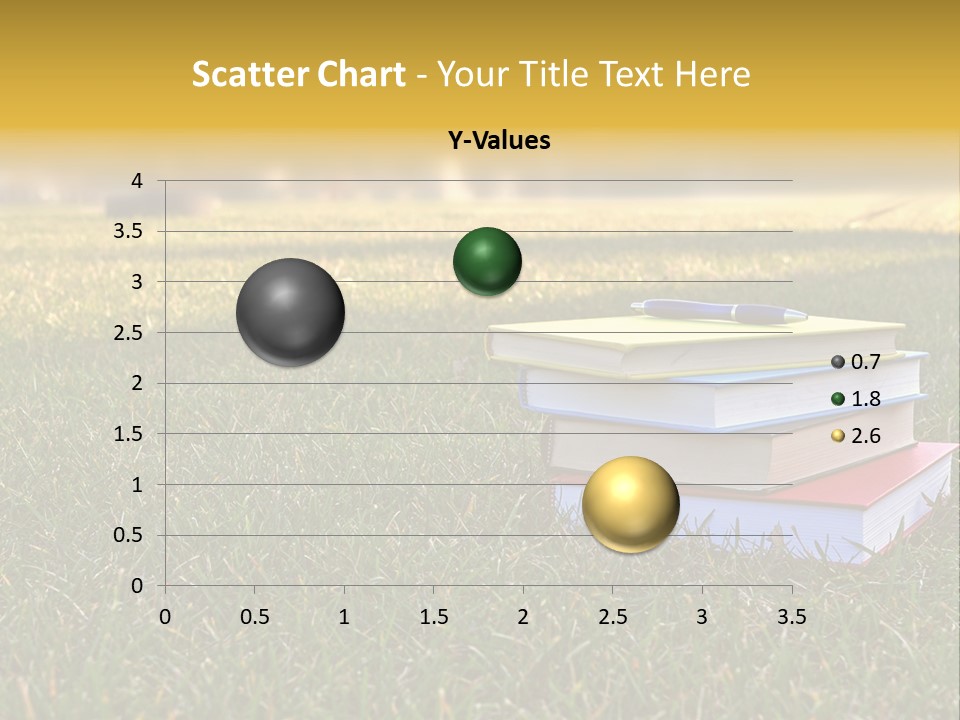 Scatter Chart - Your Title Text Here

Y-Values

4
3.5
3
2.5
2
1.5
1
0.5
0

0 0.5 1 1.5 2 2.5 3 3.5

0.7
1.8
2.6